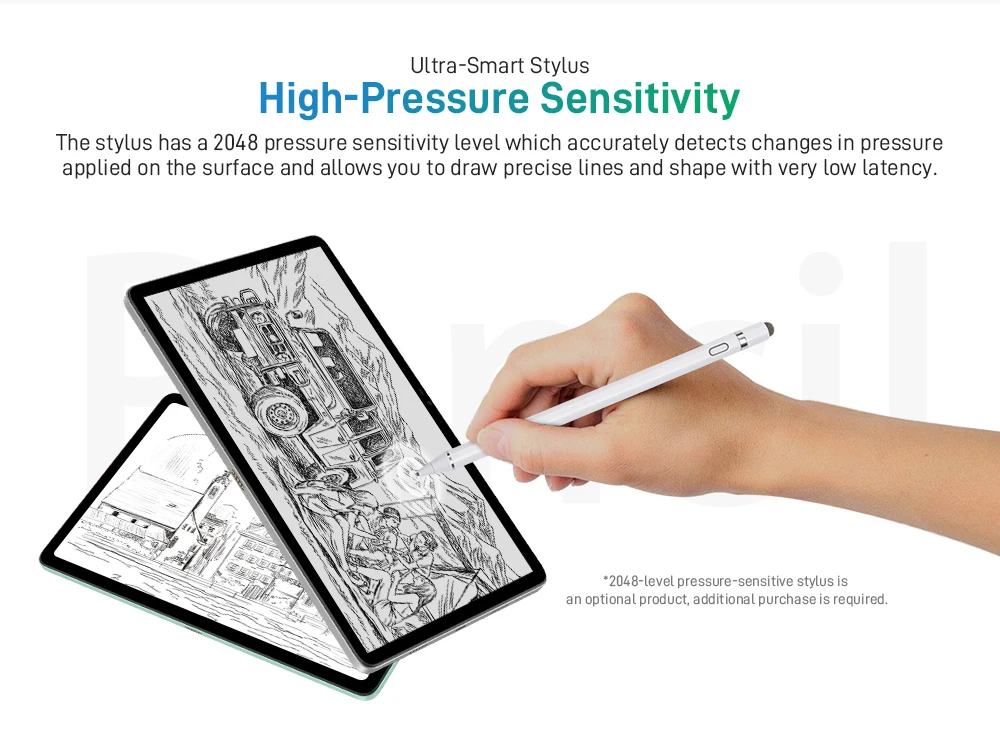 Ultra-Smart Stylus
High-Pressure Sensitivity
The stylus has a 2048 pressure sensitivity level which accurately detects changes in pressure applied on the surface and allows you to draw precise lines and shape with very low latency.

Pencil

*2048-level pressure-sensitive stylus is an optional product, additional purchase is required.